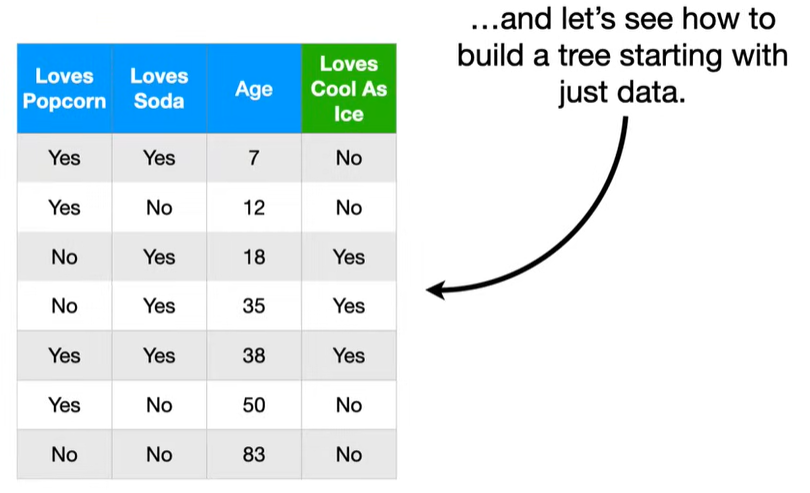 | Loves Popcorn | Loves Soda | Age | Loves Cool As Ice |
|---|---|---|---|
| Yes | Yes | 7 | No |
| Yes | No | 12 | No |
| No | Yes | 18 | Yes |
| No | Yes | 35 | Yes |
| Yes | Yes | 38 | Yes |
| Yes | No | 50 | No |
| No | No | 83 | No |

…and let's see how to build a tree starting with just data.